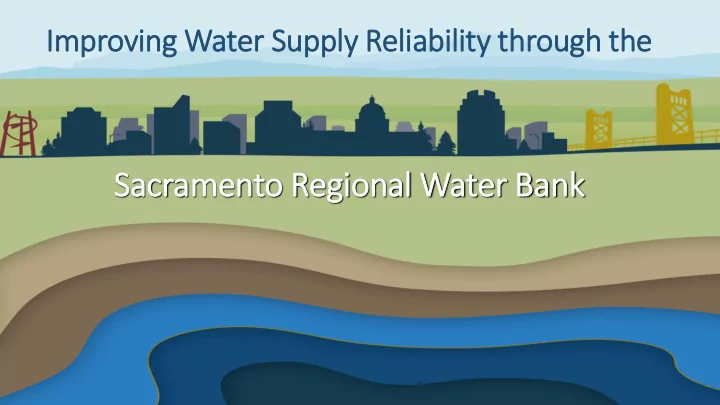 Improving Water Supply Reliability through the

Sacramento Regional Water Bank